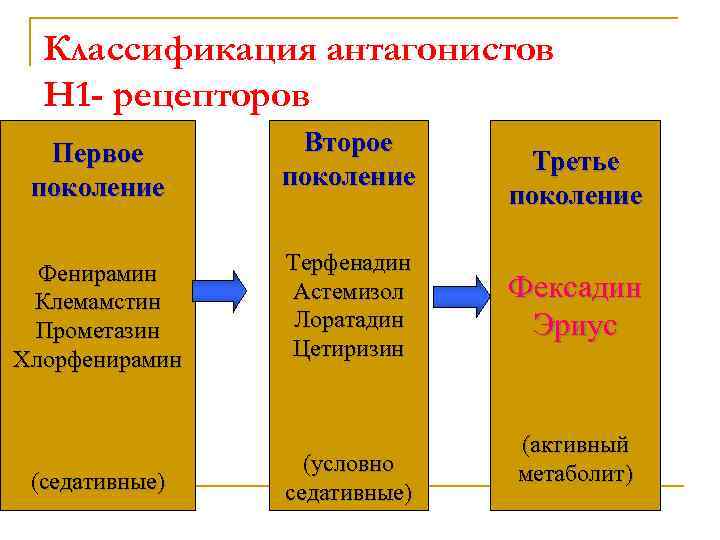 Классификация антагонистов Н1- рецепторов

Первое поколение

Фенирамин
Клемамстин
Прометазин
Хлорфенирамин

(седативные)

Второе поколение

Терфенадин
Астемизол
Лоратадин
Цетиризин

(условно седативные)

Третье поколение

Фексадин
Эриус

(активный метаболит)